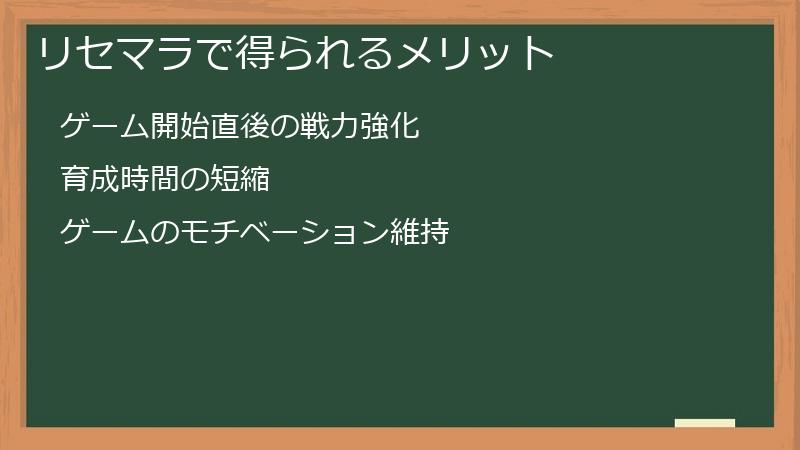 リセマラで得られるメリット

ゲーム開始直後の戦力強化

育成時間の短縮

ゲームのモチベーション維持